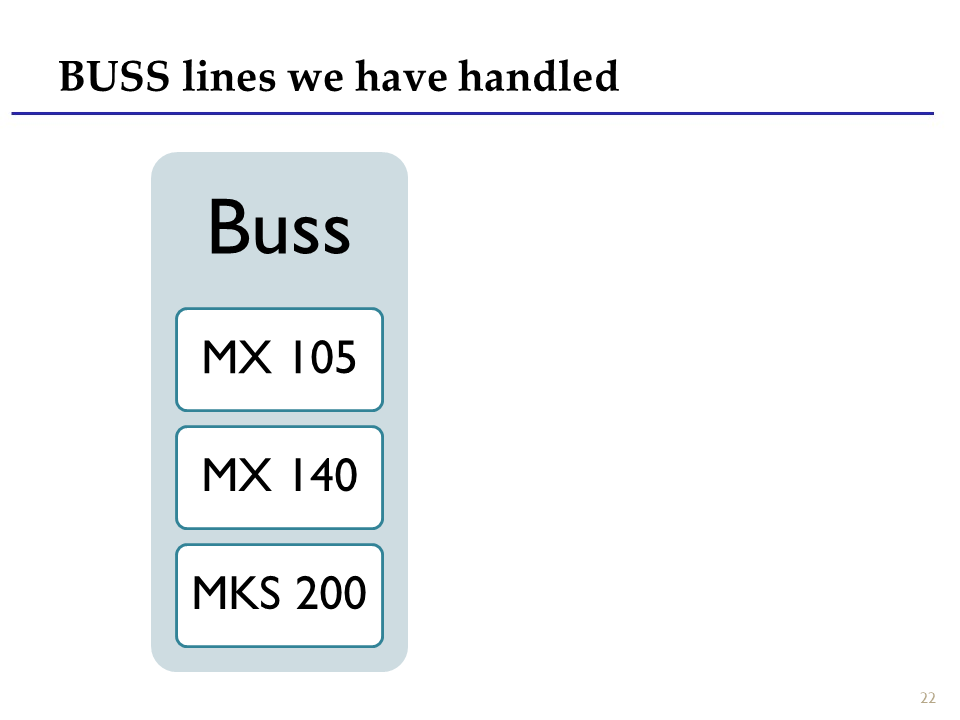 BUSS lines we have handled

Buss

MX 105

MX 140

MKS 200

22